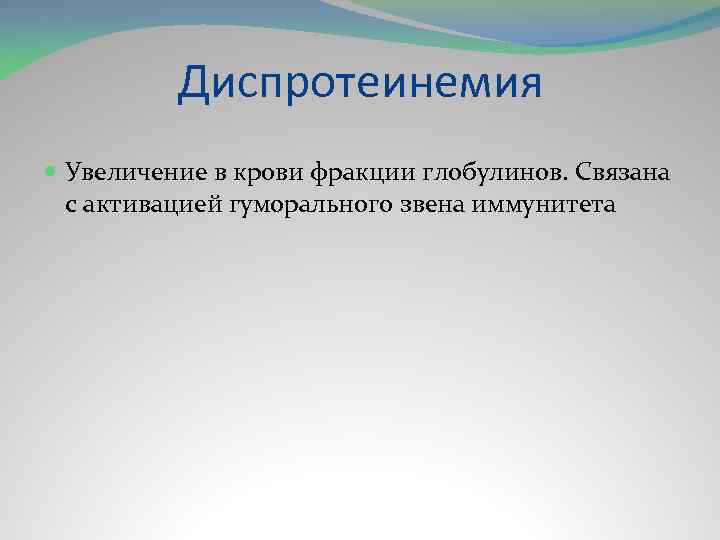 Диспротеинемия

Увеличение в крови фракции глобулинов. Связана с активацией гуморального звена иммунитета